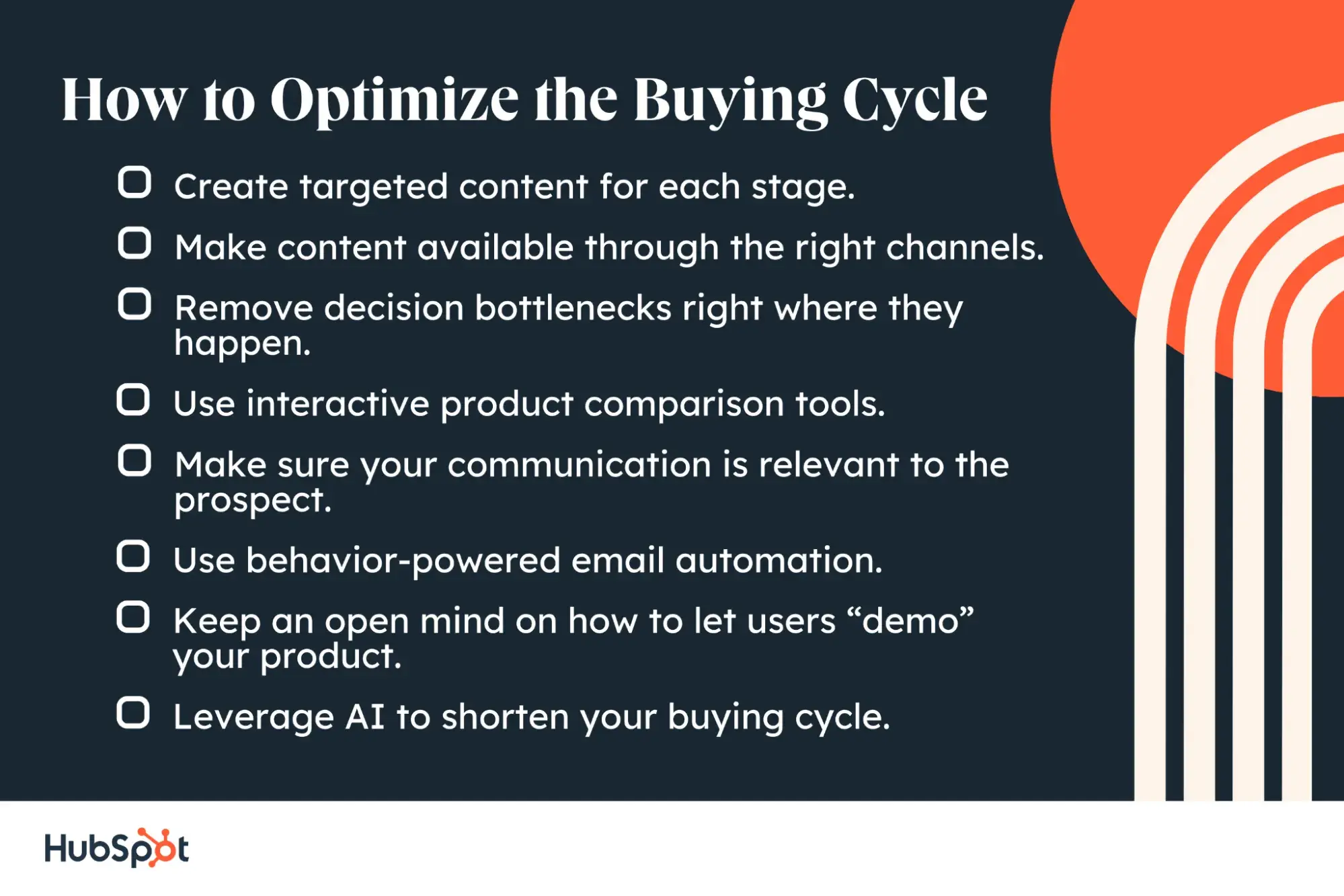 How to Optimize the Buying Cycle

Create targeted content for each stage.

Make content available through the right channels.

Remove decision bottlenecks right where they happen.

Use interactive product comparison tools.

Make sure your communication is relevant to the prospect.

Use behavior-powered email automation.

Keep an open mind on how to let users “demo” your product.

Leverage AI to shorten your buying cycle.

HubSpot